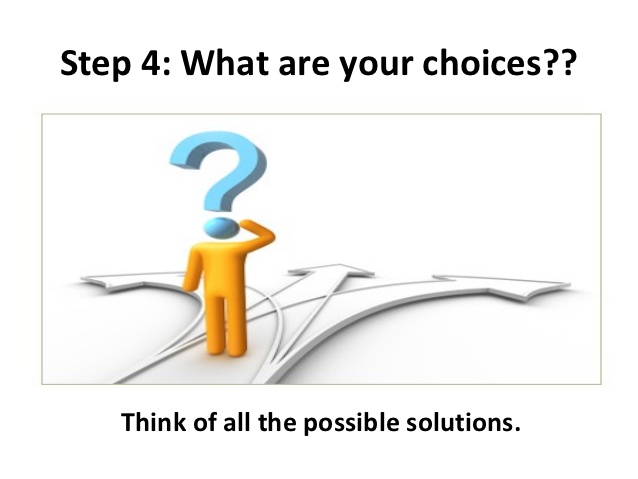 Step 4: What are your choices??

Think of all the possible solutions.